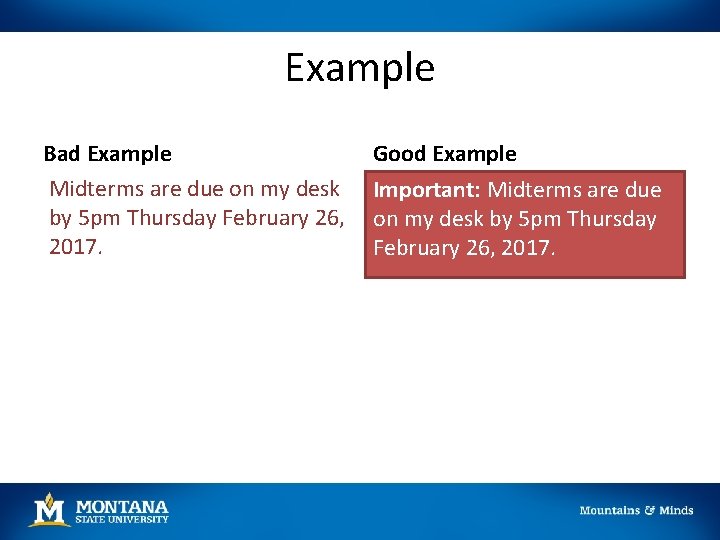 Example

Bad Example

Midterms are due on my desk by 5pm Thursday February 26, 2017.

Good Example

Important: Midterms are due on my desk by 5pm Thursday February 26, 2017.

M MONTANA STATE UNIVERSITY

Mountains & Minds